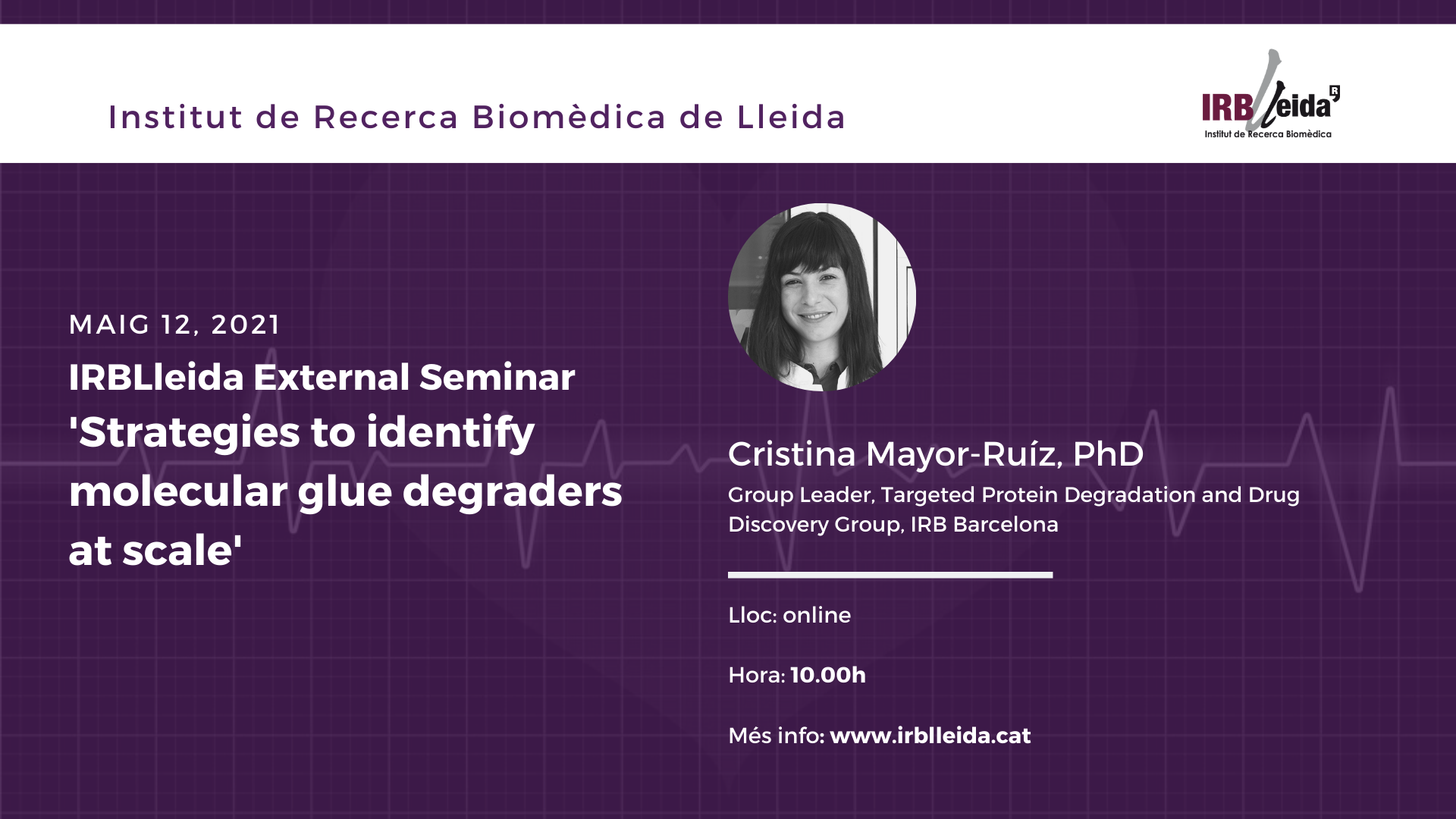 Institut de Recerca Biomèdica de Lleida

IRBLleida
Institut de Recerca Biomèdica

MAIG 12, 2021

IRBLleida External Seminar 'Strategies to identify molecular glue degraders at scale'

Cristina Mayor-Ruíz, PhD

Group Leader, Targeted Protein Degradation and Drug Discovery Group, IRB Barcelona

Lloc: online

Hora: 10.00h

Més info: www.irblleida.cat